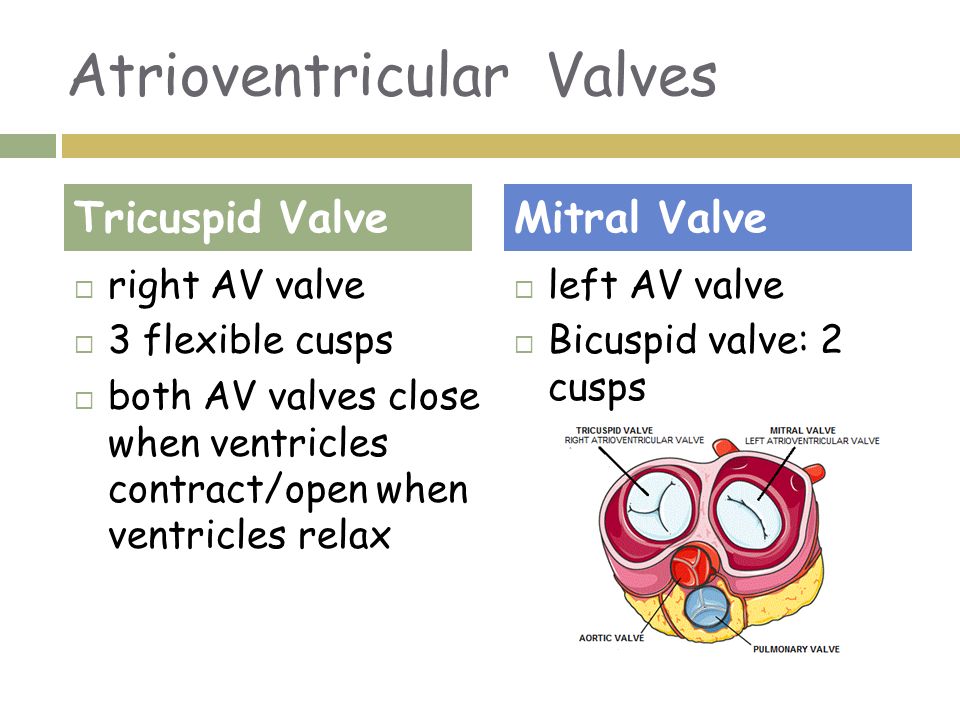 Atrioventricular Valves

Tricuspid Valve

□ right AV valve
□ 3 flexible cusps
□ both AV valves close when ventricles contract/open when ventricles relax

Mitral Valve

□ left AV valve
□ Bicuspid valve: 2 cusps

TRICUSPID VALVE
RIGHT ATRIOVENTRICULAR VALVE

MITRAL VALVE
LEFT ATRIOVENTRICULAR VALVE

AORTIC VALVE

PULMONARY VALVE